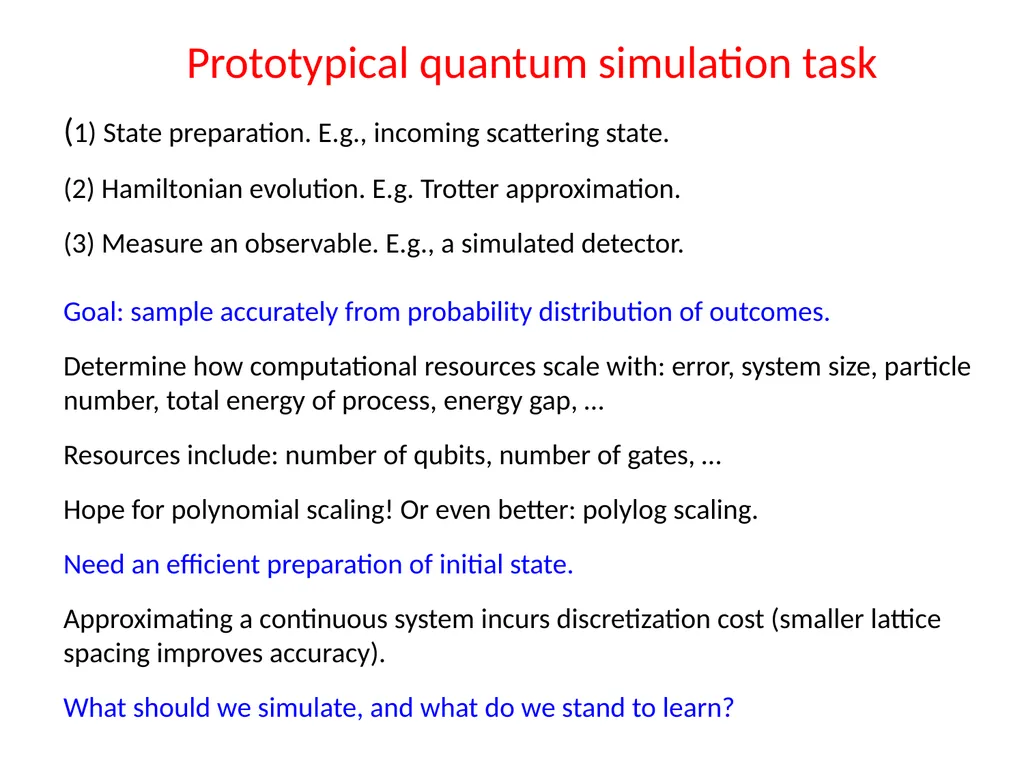 Prototypical quantum simulation task

(1) State preparation. E.g., incoming scattering state.

(2) Hamiltonian evolution. E.g. Trotter approximation.

(3) Measure an observable. E.g., a simulated detector.

Goal: sample accurately from probability distribution of outcomes.

Determine how computational resources scale with: error, system size, particle number, total energy of process, energy gap, …

Resources include: number of qubits, number of gates, …

Hope for polynomial scaling! Or even better: polylog scaling.

Need an efficient preparation of initial state.

Approximating a continuous system incurs discretization cost (smaller lattice spacing improves accuracy).

What should we simulate, and what do we stand to learn?